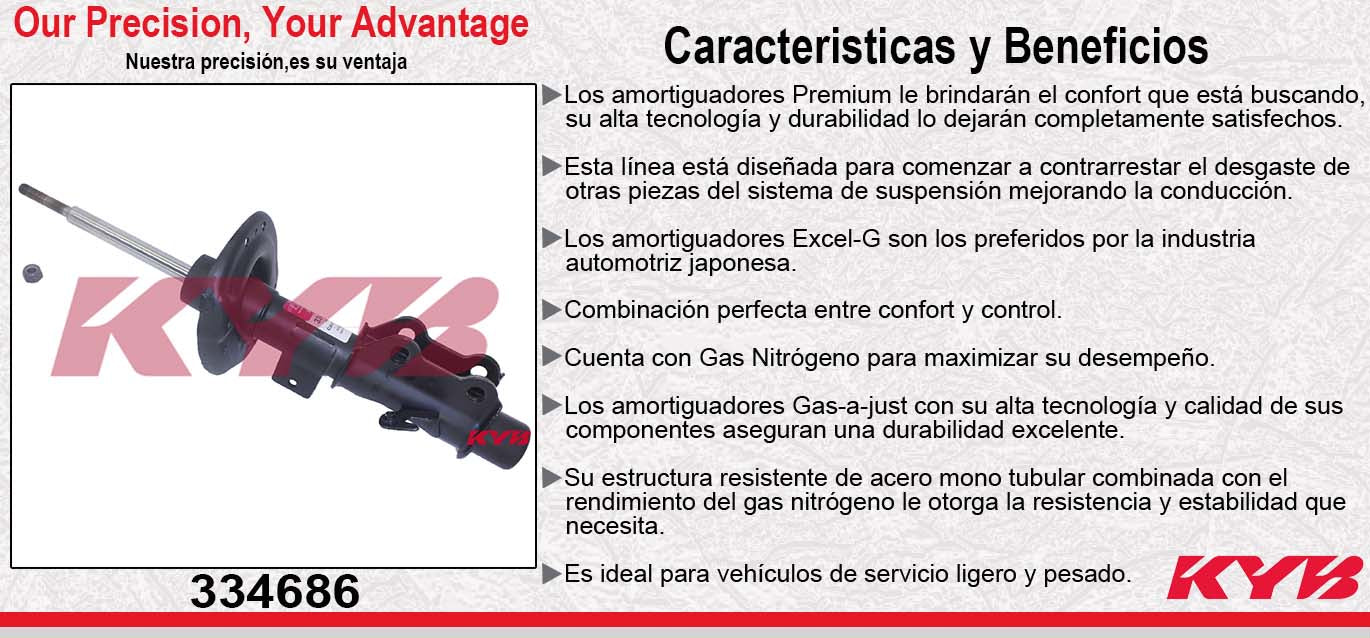 Our Precision, Your Advantage
Nuestra precisión,es su ventaja

KYB

KYB

334686

Caracteristicas y Beneficios

▶Los amortiguadores Premium le brindarán el confort que está buscando, su alta tecnología y durabilidad lo dejarán completamente satisfechos.

▶Esta línea está diseñada para comenzar a contrarrestar el desgaste de otras piezas del sistema de suspensión mejorando la conducción.

▶Los amortiguadores Excel-G son los preferidos por la industria automotriz japonesa.

▶Combinación perfecta entre confort y control.

▶Cuenta con Gas Nitrógeno para maximizar su desempeño.

▶Los amortiguadores Gas-a-just con su alta tecnología y calidad de sus componentes aseguran una durabilidad excelente.

▶Su estructura resistente de acero mono tubular combinada con el rendimiento del gas nitrógeno le otorga la resistencia y estabilidad que necesita.

▶Es ideal para vehículos de servicio ligero y pesado.

KYB